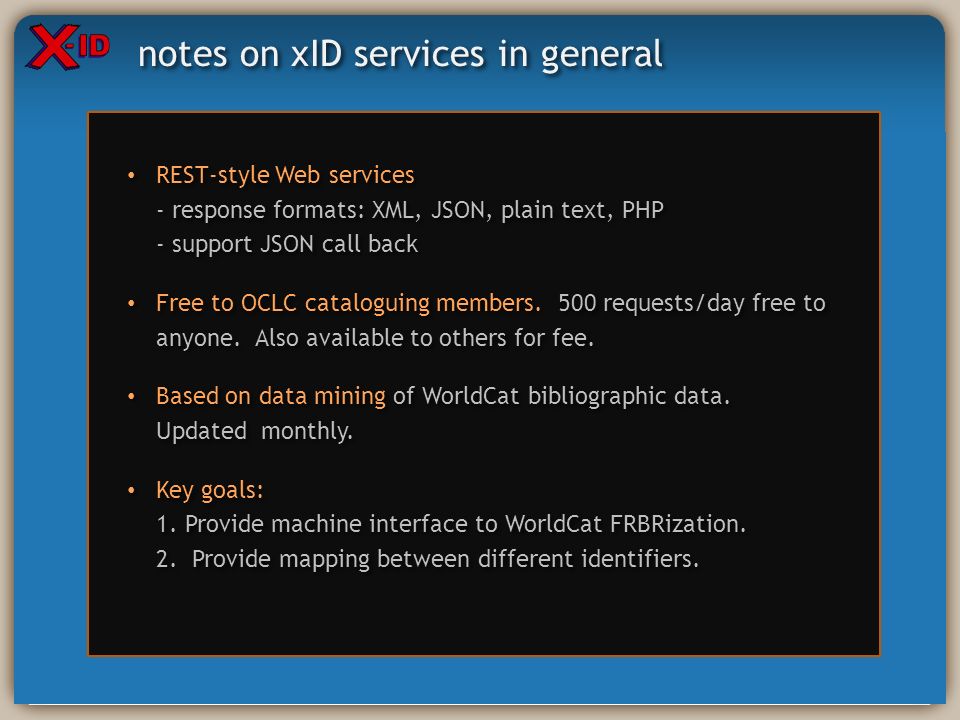 X-ID

notes on xID services in general

• REST-style Web services
- response formats: XML, JSON, plain text, PHP
- support JSON call back

• Free to OCLC cataloguing members. 500 requests/day free to anyone. Also available to others for fee.

• Based on data mining of WorldCat bibliographic data. Updated monthly.

• Key goals:
1. Provide machine interface to WorldCat FRBRization.
2. Provide mapping between different identifiers.